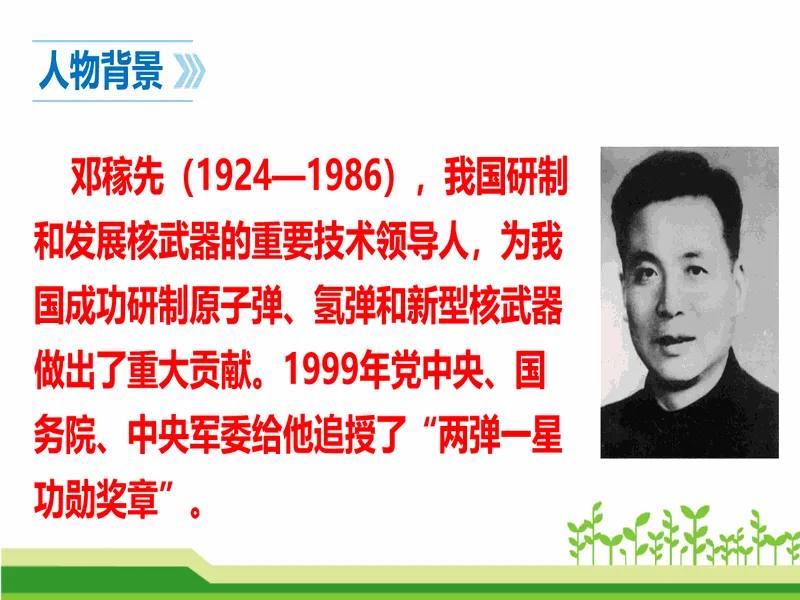 人物背景

邓稼先（1924—1986），我国研制和发展核武器的重要技术领导人，为我国成功研制原子弹、氢弹和新型核武器做出了重大贡献。1999年党中央、国务院、中央军委给他追授了“两弹一星功勋奖章”。